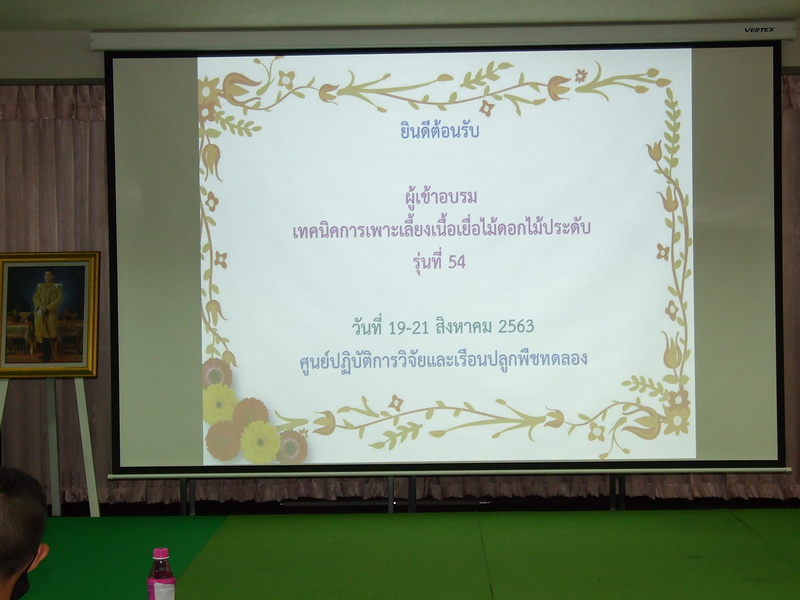 VERTEX

ยินดีต้อนรับ

ผู้เข้าอบรม
เทคนิคการเพาะเลี้ยงเนื้อเยื่อไม้ดอกไม้ประดับ
รุ่นที่ 54

วันที่ 19-21 สิงหาคม 2563
ศูนย์ปฏิบัติการวิจัยและเรือนปลูกพืชทดลอง